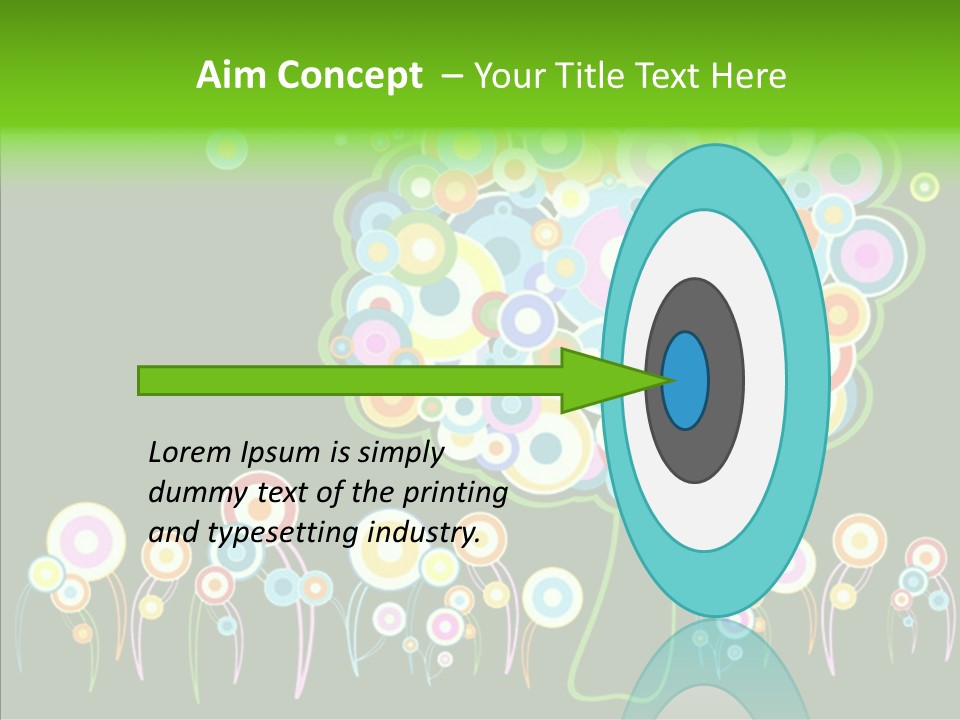 Aim Concept – Your Title Text Here

Lorem Ipsum is simply dummy text of the printing and typesetting industry.